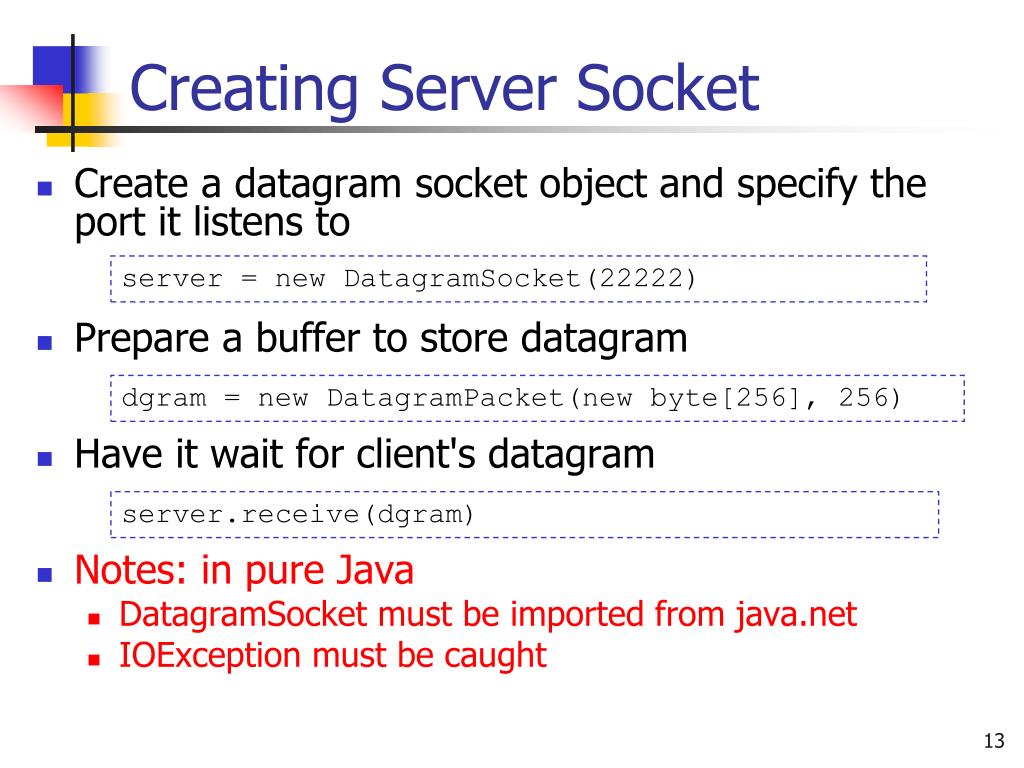 Creating Server Socket

Create a datagram socket object and specify the port it listens to

server = new DatagramSocket(22222)

Prepare a buffer to store datagram

dgram = new DatagramPacket(new byte[256], 256)

Have it wait for client's datagram

server.receive(dgram)

Notes: in pure Java

DatagramSocket must be imported from java.net

IOException must be caught

13